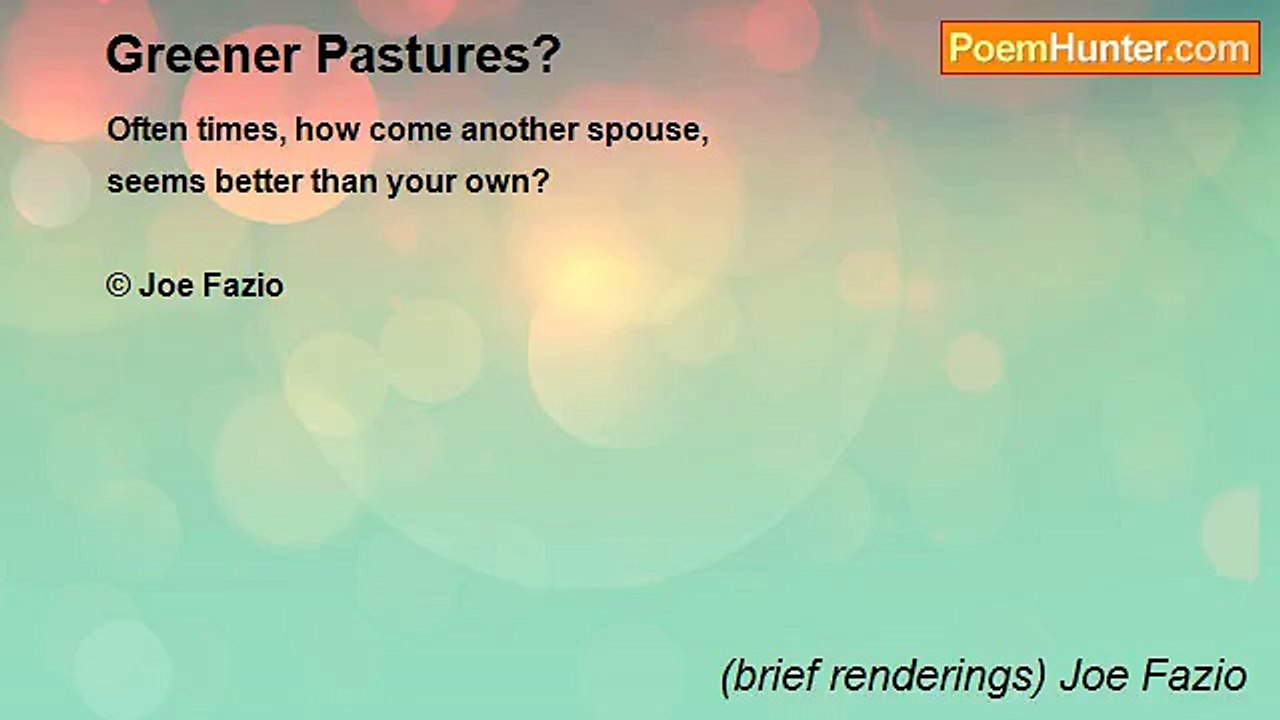 Greener Pastures?

PoemHunter.com

Often times, how come another spouse,
seems better than your own?

© Joe Fazio

(brief renderings) Joe Fazio